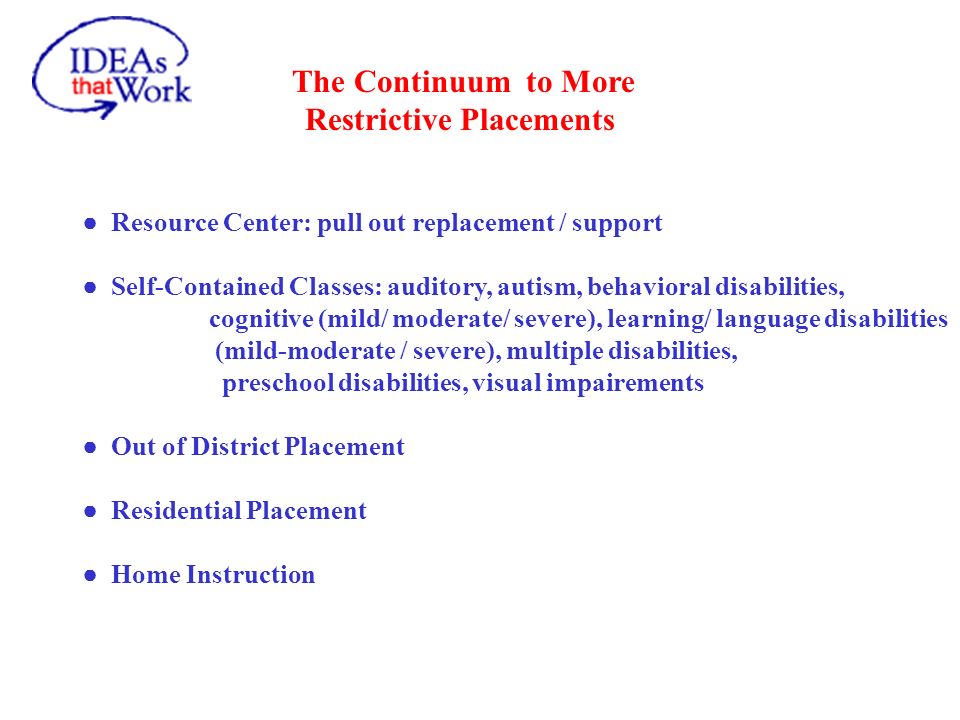 IDEAs that Work

The Continuum to More Restrictive Placements

● Resource Center: pull out replacement / support

● Self-Contained Classes: auditory, autism, behavioral disabilities, cognitive (mild/ moderate/ severe), learning/ language disabilities (mild-moderate / severe), multiple disabilities, preschool disabilities, visual impairements

● Out of District Placement

● Residential Placement

● Home Instruction